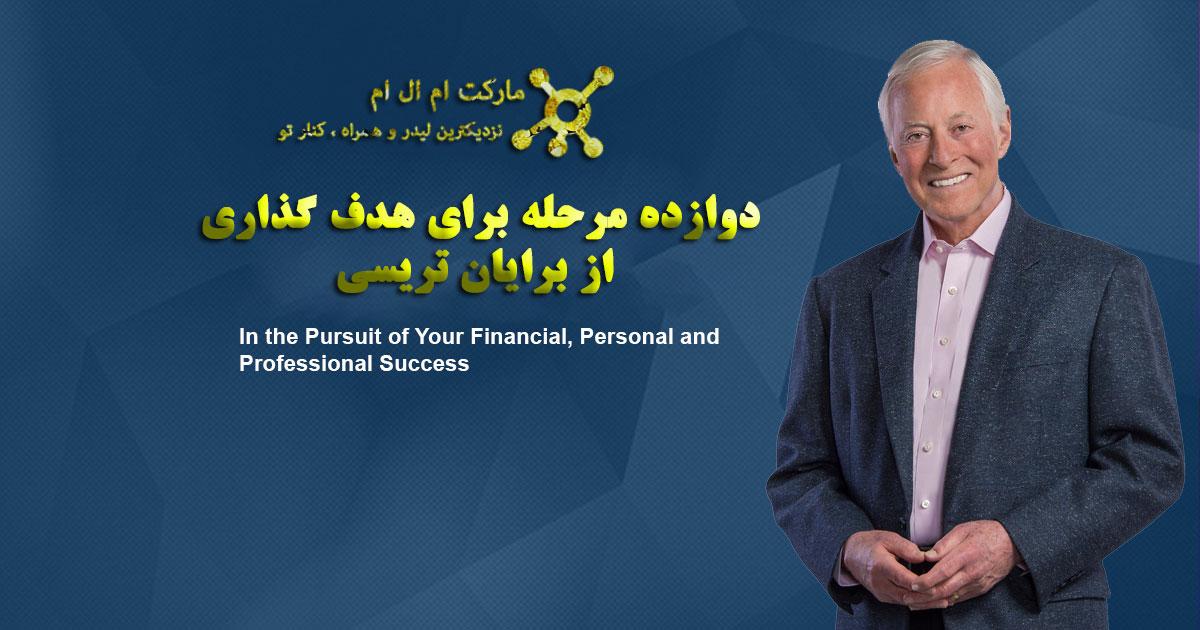 مارکت ام ال ام
نزدیکترین لیدر و همراه ، کنار تو

دوازده مرحله برای هدف گذاری
از برایان تریسی

In the Pursuit of Your Financial, Personal and Professional Success